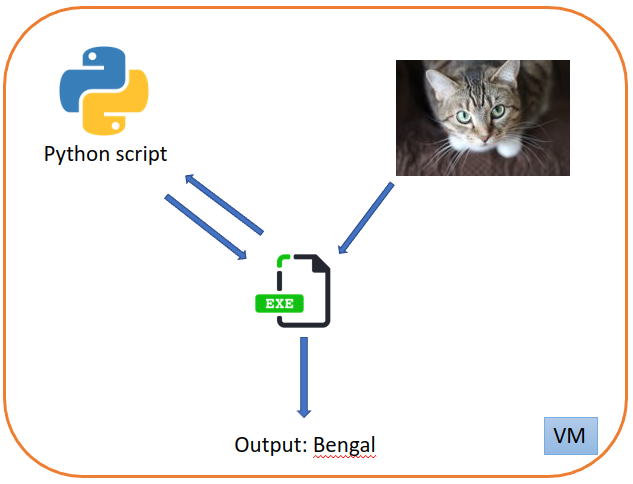 Python script

EXE

Output: Bengal

VM